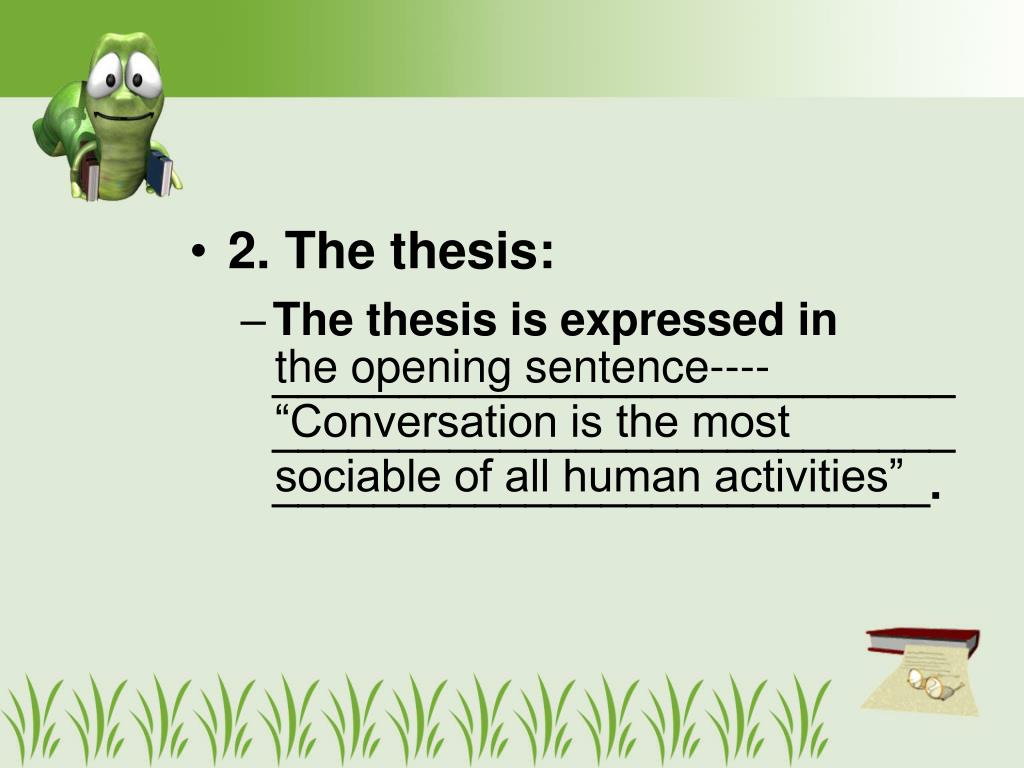 • 2. The thesis:

– The thesis is expressed in the opening sentence---- “Conversation is the most sociable of all human activities”.